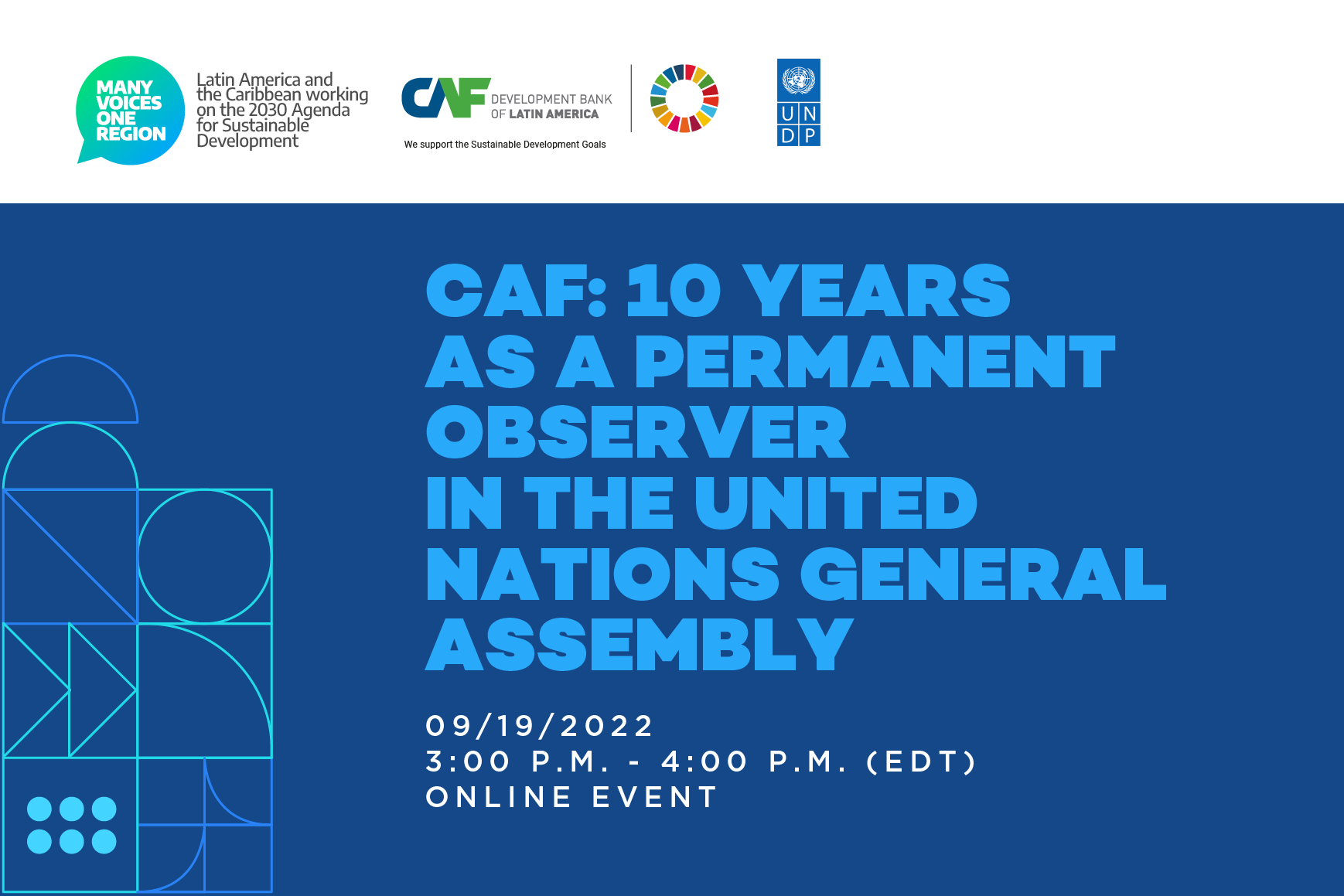 MANY VOICES ONE REGION

Latin America and the Caribbean working on the 2030 Agenda for Sustainable Development

CAF DEVELOPMENT BANK OF LATIN AMERICA

We support the Sustainable Development Goals

U N
D P

CAF: 10 YEARS AS A PERMANENT OBSERVER IN THE UNITED NATIONS GENERAL ASSEMBLY

09/19/2022
3:00 P.M. - 4:00 P.M. (EDT)
ONLINE EVENT